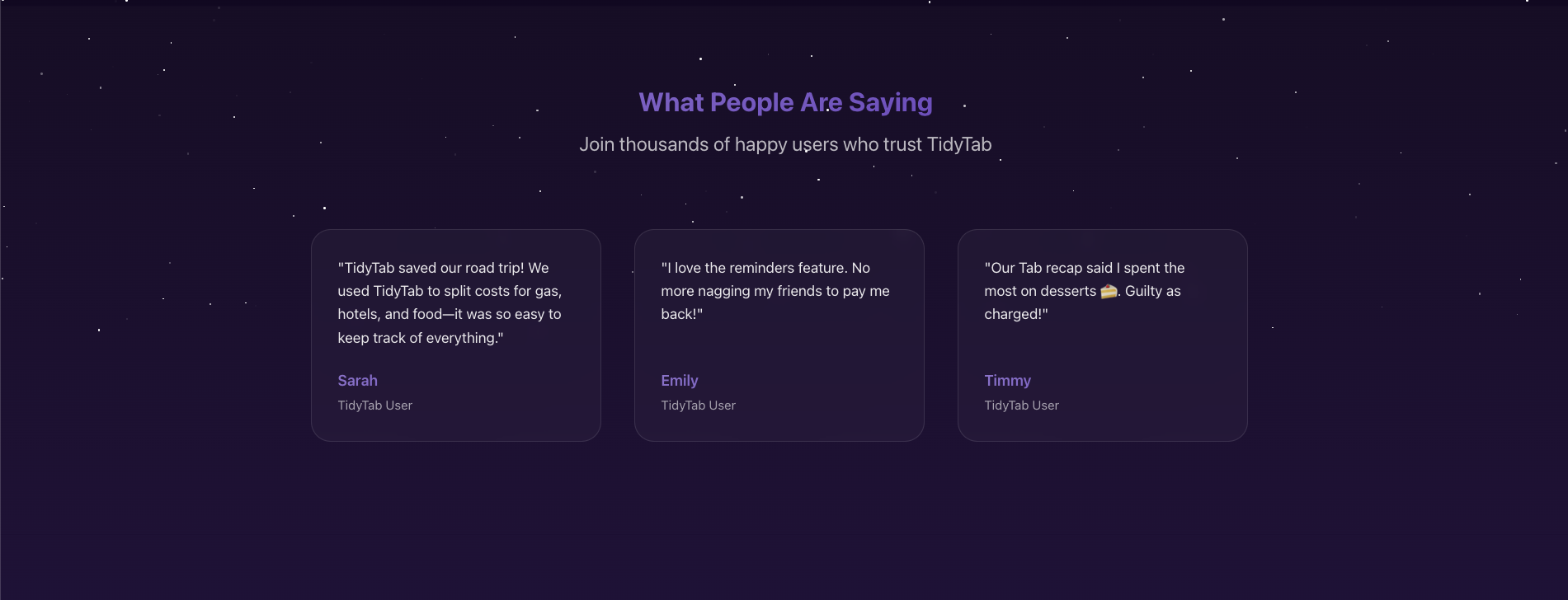 What People Are Saying

Join thousands of happy users who trust TidyTab

"TidyTab saved our road trip! We used TidyTab to split costs for gas, hotels, and food—it was so easy to keep track of everything."

Sarah

TidyTab User

"I love the reminders feature. No more nagging my friends to pay me back!"

Emily

TidyTab User

"Our Tab recap said I spent the most on desserts 🍰. Guilty as charged!"

Timmy

TidyTab User